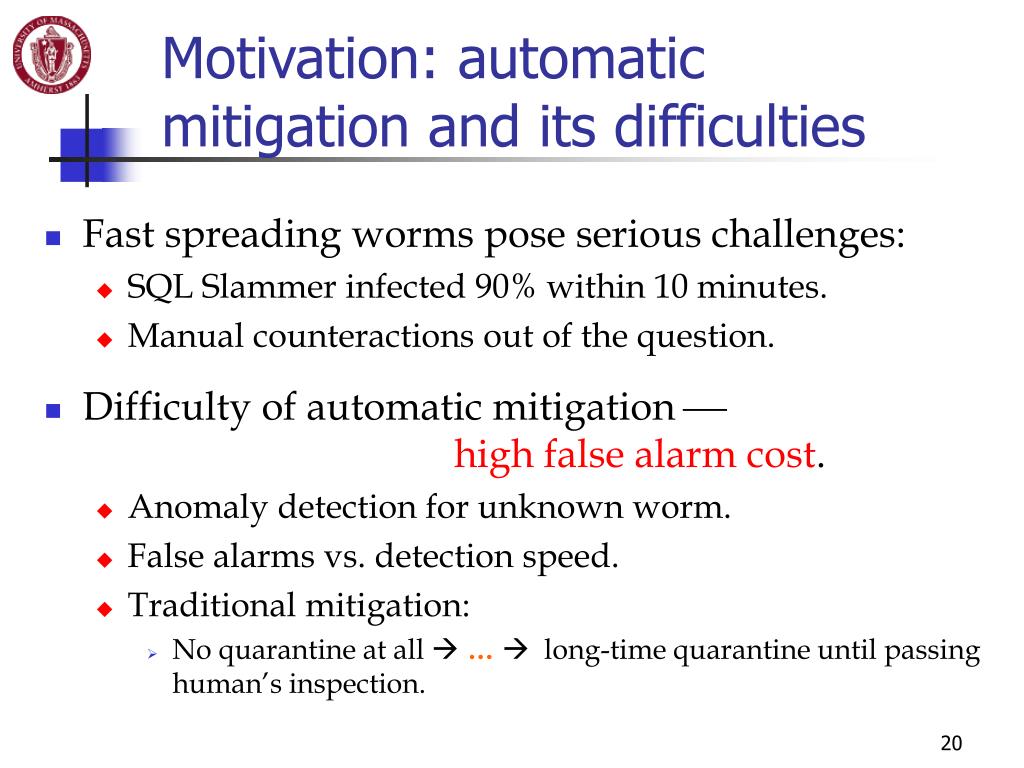 UNIVERSITY OF MASSACHUSETTS AMHERST 1863

Motivation: automatic mitigation and its difficulties

- Fast spreading worms pose serious challenges:
  - SQL Slammer infected 90% within 10 minutes.
  - Manual counteractions out of the question.
- Difficulty of automatic mitigation — high false alarm cost.
  - Anomaly detection for unknown worm.
  - False alarms vs. detection speed.
  - Traditional mitigation:
    - No quarantine at all → … → long-time quarantine until passing human's inspection.

20